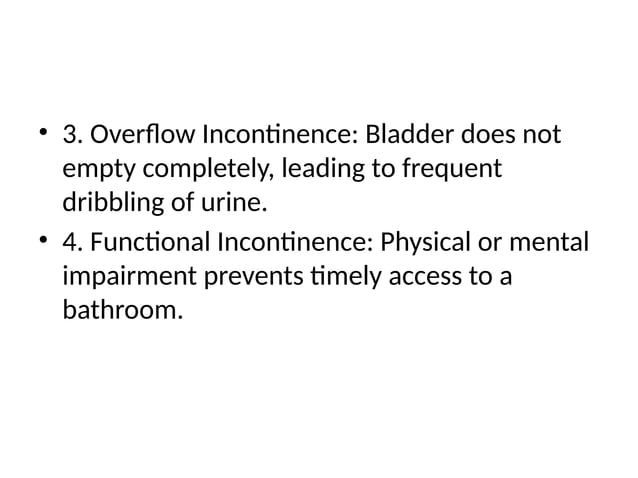 • 3. Overflow Incontinence: Bladder does not empty completely, leading to frequent dribbling of urine.
• 4. Functional Incontinence: Physical or mental impairment prevents timely access to a bathroom.